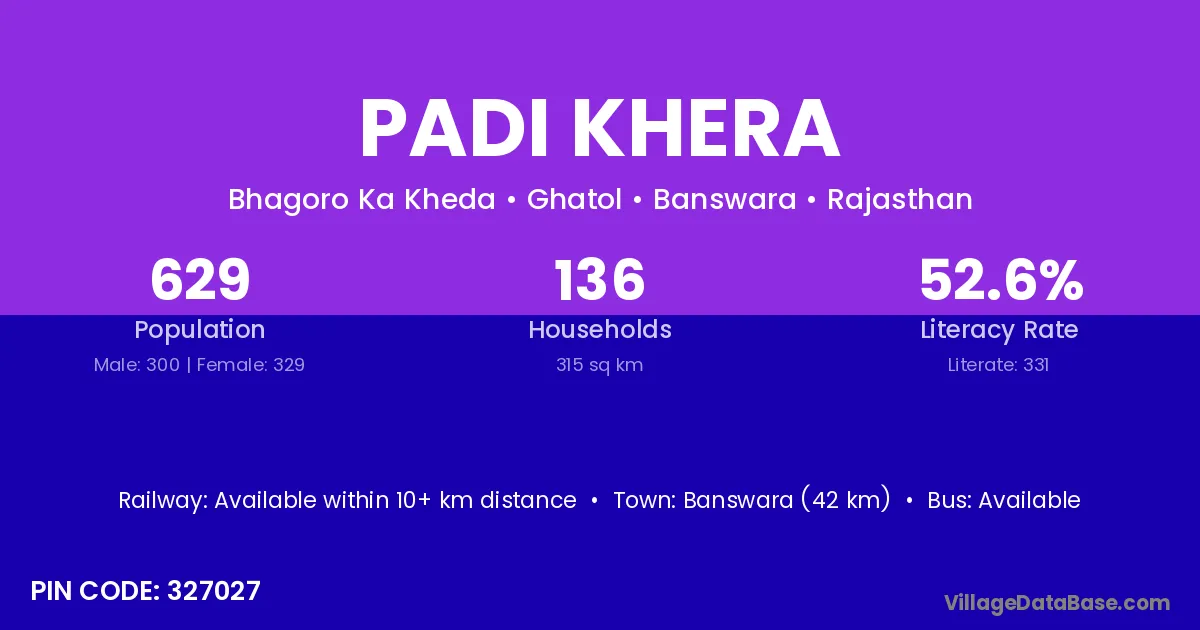 PADI KHERA

Bhagoro Ka Kheda • Ghatol • Banswara • Rajasthan

629
Population
Male: 300 | Female: 329

136
Households
315 sq km

52.6%
Literacy Rate
Literate: 331

Railway: Available within 10+ km distance • Town: Banswara (42 km) • Bus: Available

PIN CODE: 327027

VillageDataBase.com